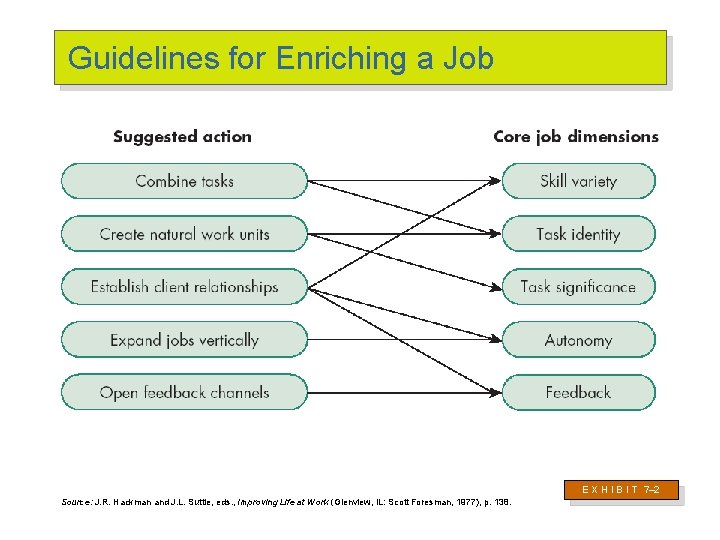 Guidelines for Enriching a Job

Suggested action

Combine tasks

Create natural work units

Establish client relationships

Expand jobs vertically

Open feedback channels

Core job dimensions

Skill variety

Task identity

Task significance

Autonomy

Feedback

EXHIBIT 7–2

Source: J.R. Hackman and J.L. Suttle, eds., Improving Life at Work (Glenview, IL: Scott Foresman, 1977), p. 138.